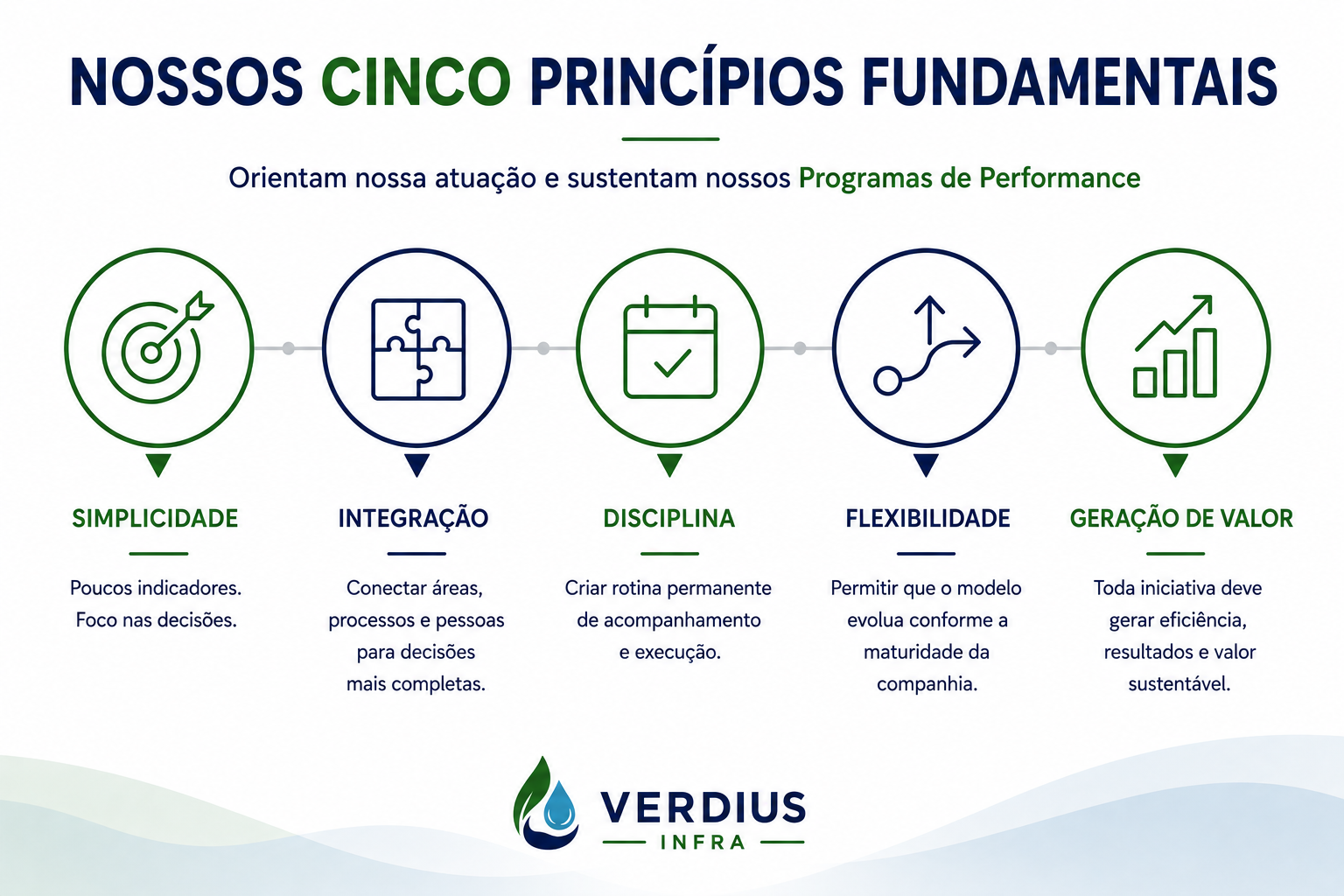 NOSSOS CINCO PRINCÍPIOS FUNDAMENTAIS

Orientam nossa atuação e sustentam nossos Programas de Performance

SIMPLICIDADE

Poucos indicadores. Foco nas decisões.

INTEGRAÇÃO

Conectar áreas, processos e pessoas para decisões mais completas.

DISCIPLINA

Criar rotina permanente de acompanhamento e execução.

FLEXIBILIDADE

Permitir que o modelo evolua conforme a maturidade da companhia.

GERAÇÃO DE VALOR

Toda iniciativa deve gerar eficiência, resultados e valor sustentável.

VERDIUS
INFRA